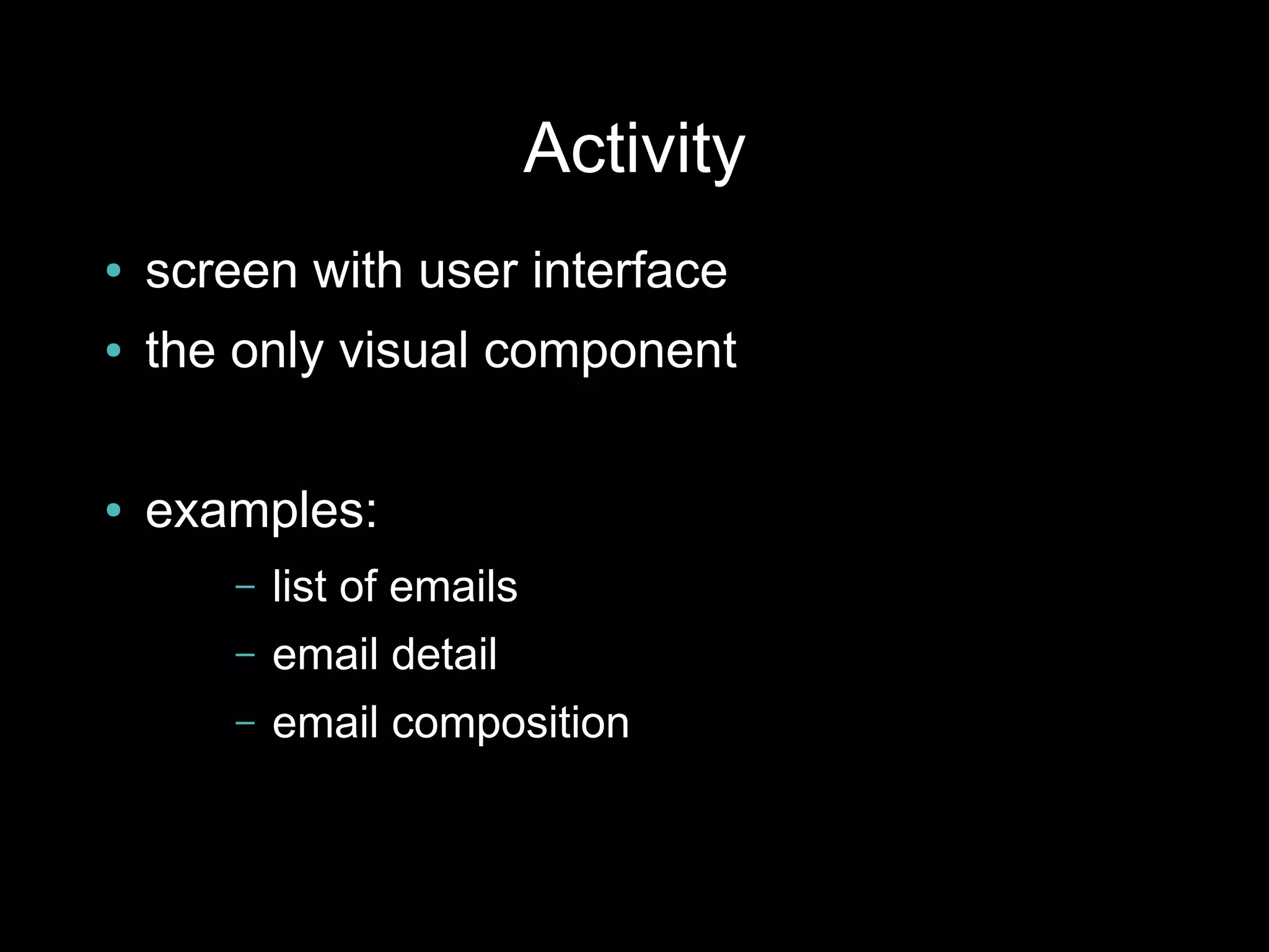 Activity

• screen with user interface
• the only visual component

• examples:
  – list of emails
  – email detail
  – email composition